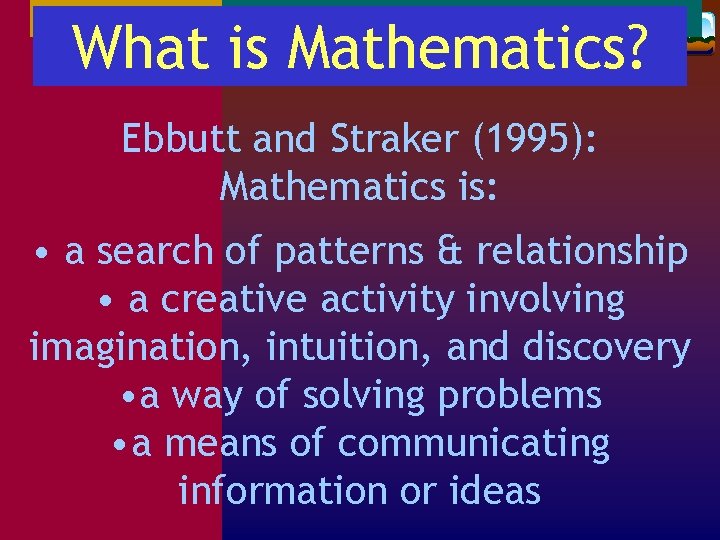 What is Mathematics?

Ebbutt and Straker (1995):
Mathematics is:

• a search of patterns & relationship
• a creative activity involving imagination, intuition, and discovery
•a way of solving problems
•a means of communicating information or ideas